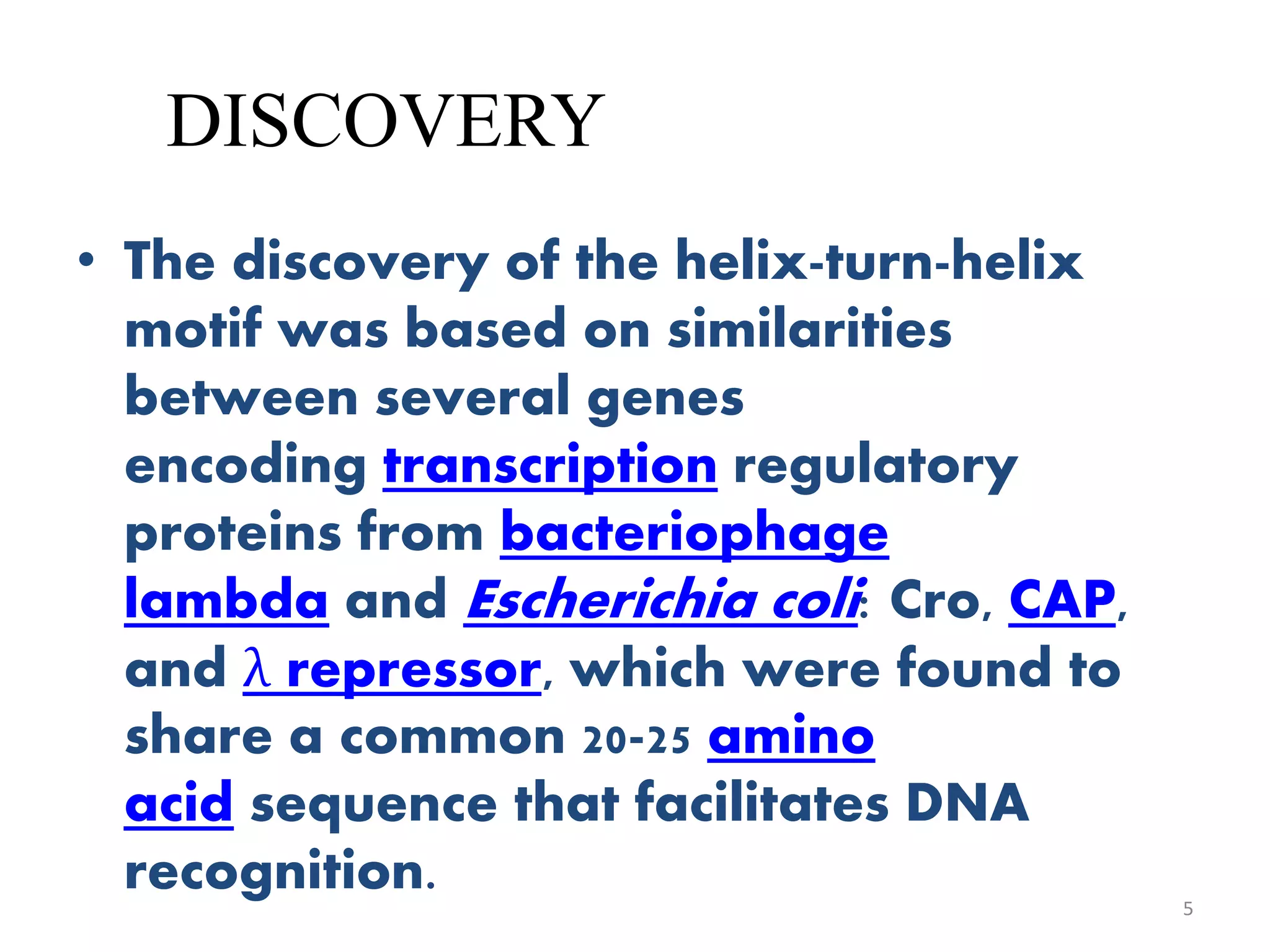 DISCOVERY

• The discovery of the helix-turn-helix motif was based on similarities between several genes encoding transcription regulatory proteins from bacteriophage lambda and Escherichia coli: Cro, CAP, and λ repressor, which were found to share a common 20-25 amino acid sequence that facilitates DNA recognition.

5